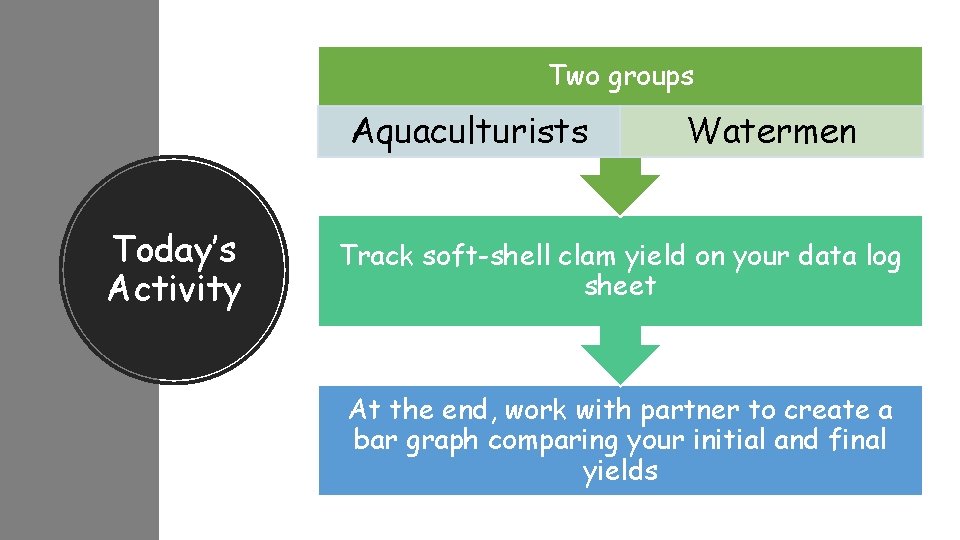 Today's Activity

Two groups

Aquaculturists

Watermen

Track soft-shell clam yield on your data log sheet

At the end, work with partner to create a bar graph comparing your initial and final yields